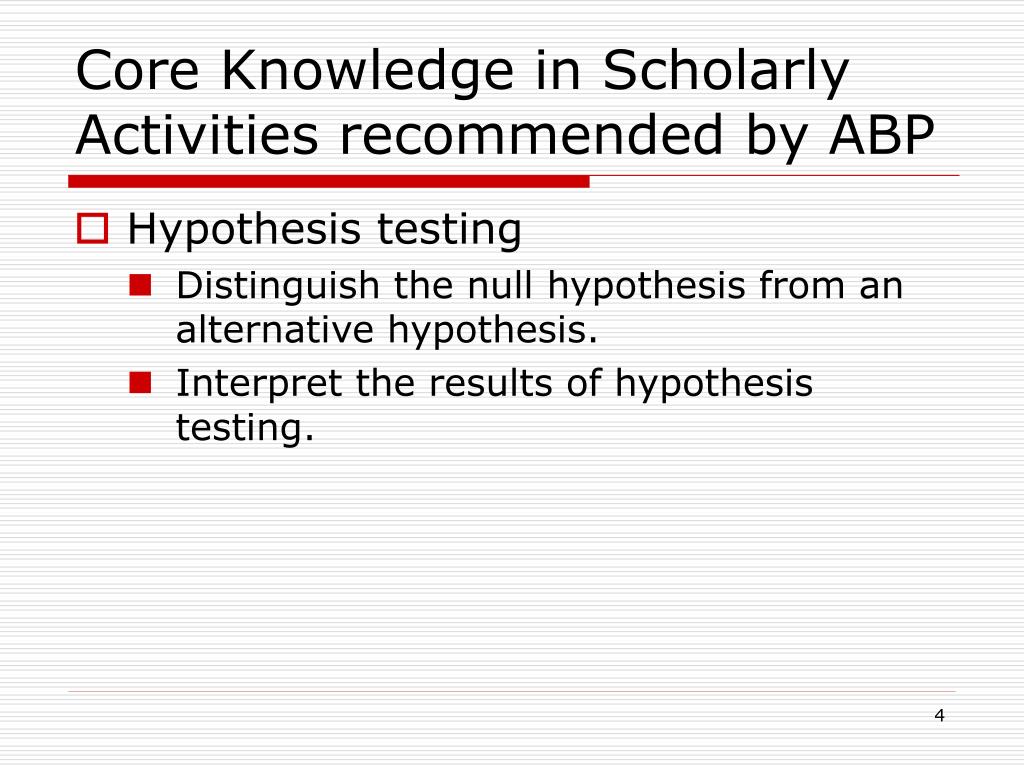 Core Knowledge in Scholarly Activities recommended by ABP

Hypothesis testing

Distinguish the null hypothesis from an alternative hypothesis.

Interpret the results of hypothesis testing.

4